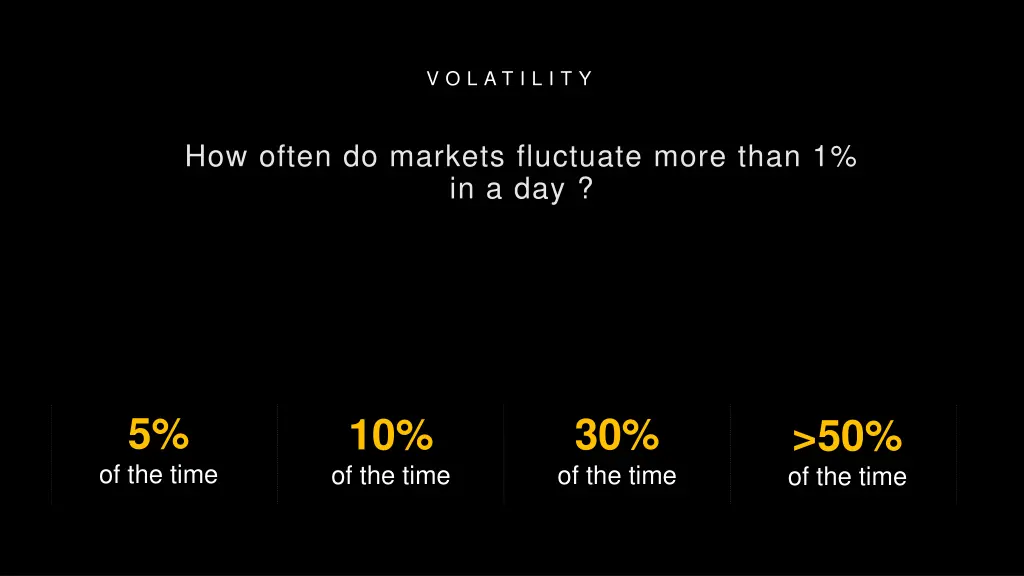 VOLATILITY

How often do markets fluctuate more than 1% in a day ?

5%
of the time

10%
of the time

30%
of the time

>50%
of the time